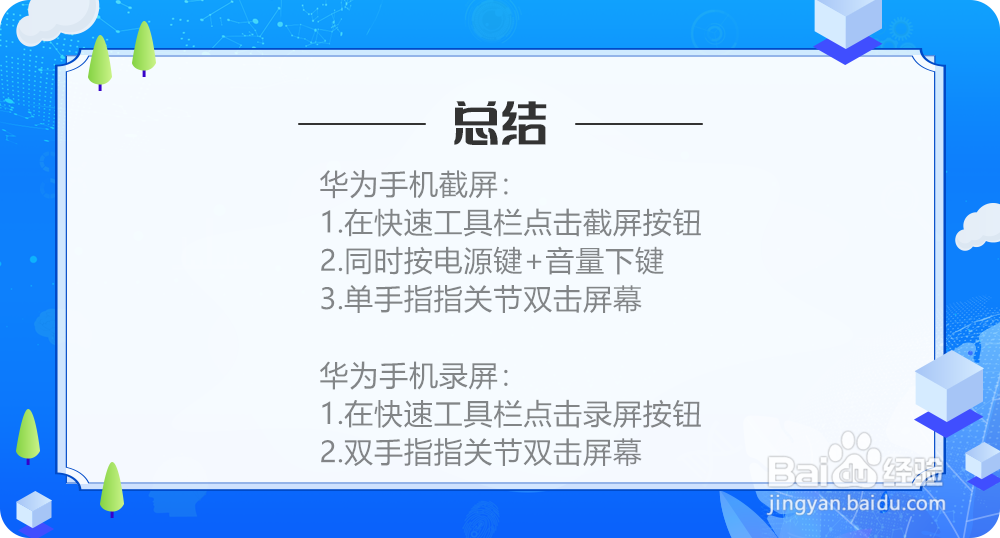 总结

华为手机截屏：
1.在快速工具栏点击截屏按钮
2.同时按电源键+音量下键
3.单手指指关节双击屏幕

华为手机录屏：
1.在快速工具栏点击录屏按钮
2.双手指指关节双击屏幕

Baidu经验
jingyan.baidu.com